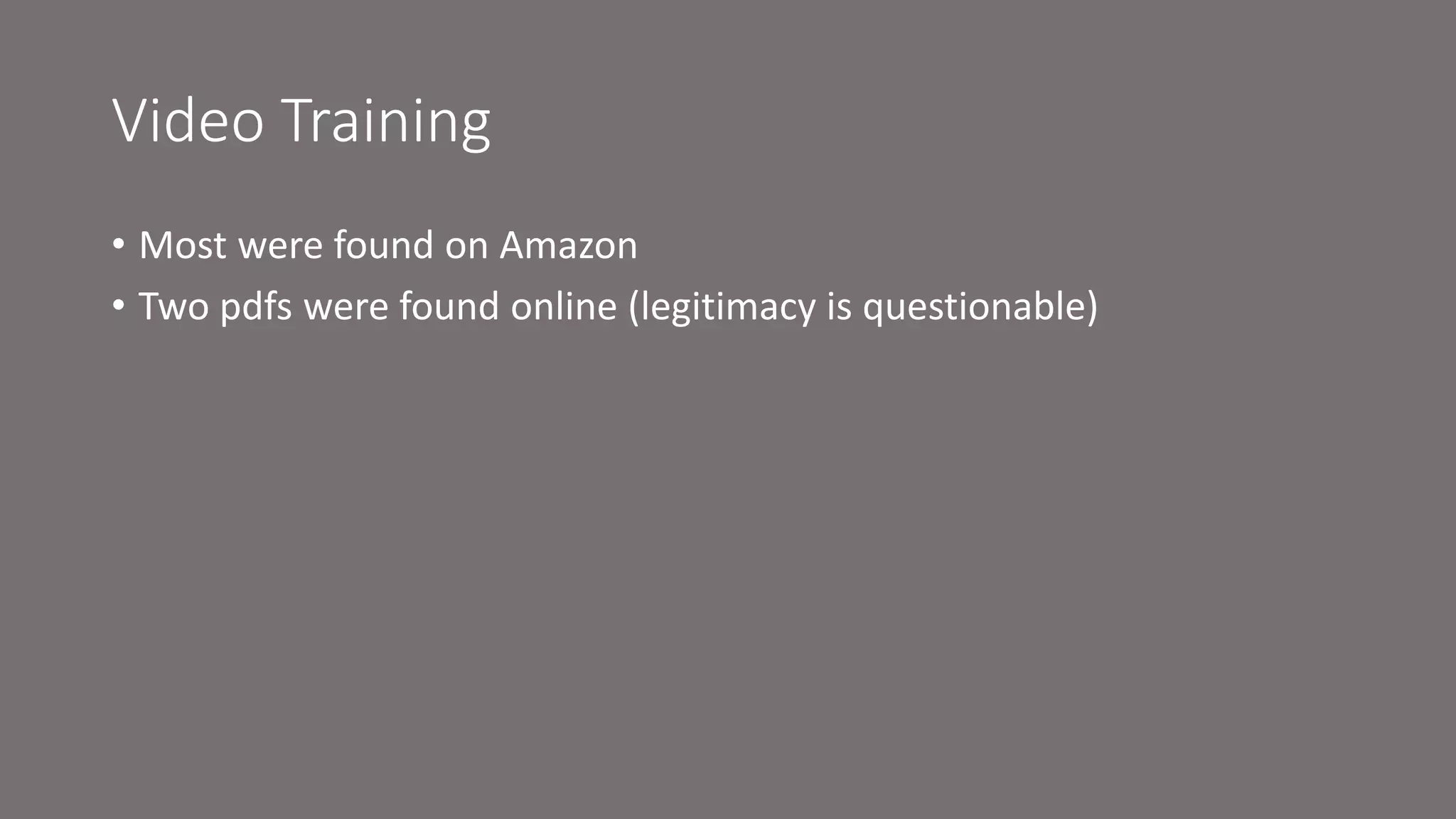 Video Training

• Most were found on Amazon
• Two pdfs were found online (legitimacy is questionable)